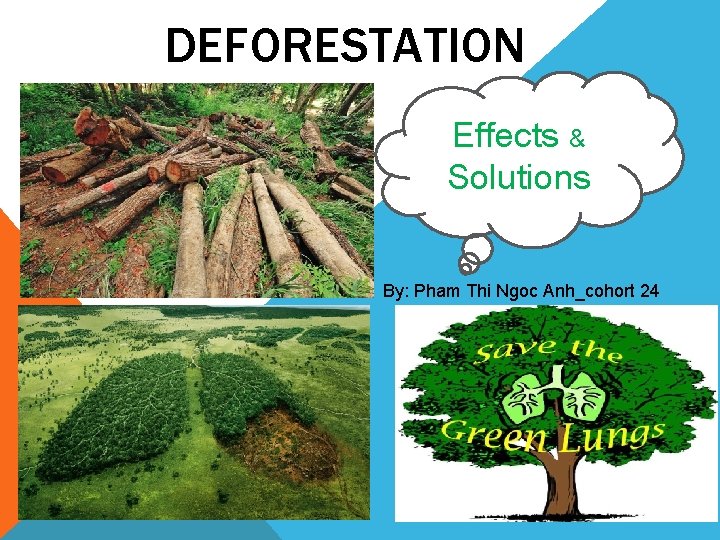 DEFORESTATION

Effects & Solutions

By: Pham Thi Ngoc Anh_cohort 24

Save the Green Lungs